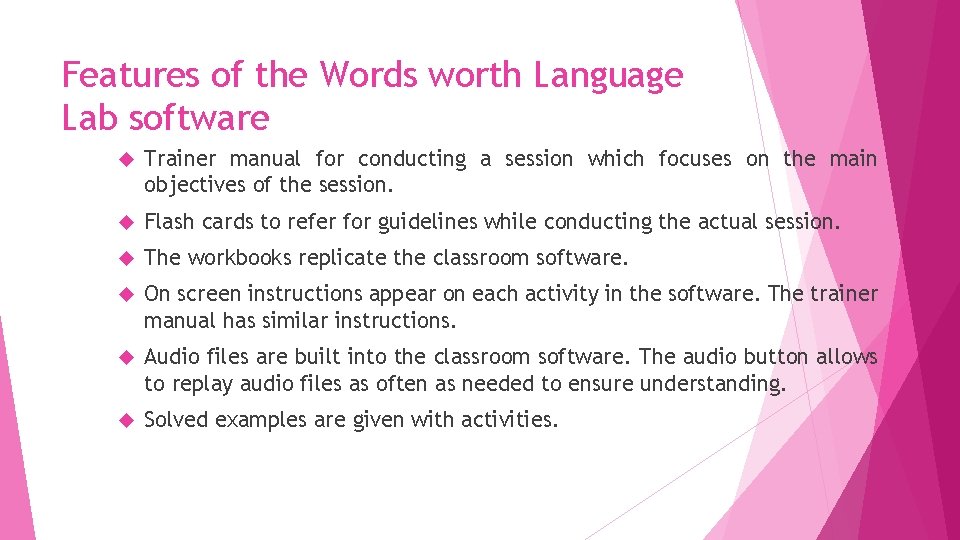 Features of the Words worth Language Lab software

Trainer manual for conducting a session which focuses on the main objectives of the session.

Flash cards to refer for guidelines while conducting the actual session.

The workbooks replicate the classroom software.

On screen instructions appear on each activity in the software. The trainer manual has similar instructions.

Audio files are built into the classroom software. The audio button allows to replay audio files as often as needed to ensure understanding.

Solved examples are given with activities.